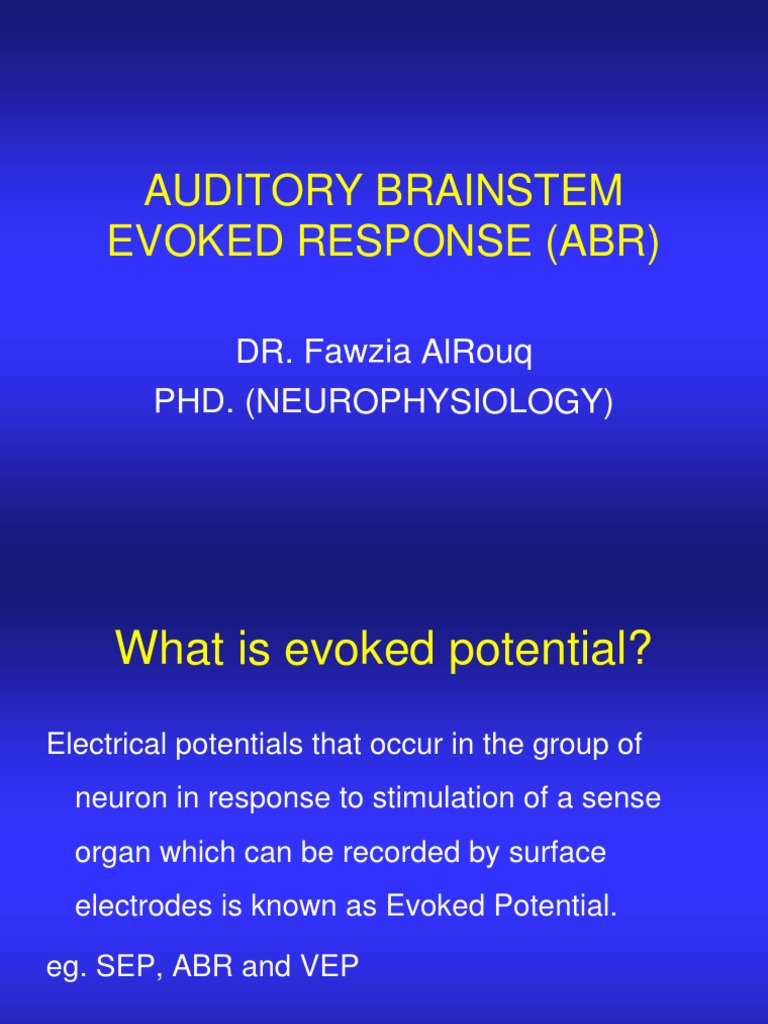 AUDITORY BRAINSTEM EVOKED RESPONSE (ABR)

DR. Fawzia AlRouq
PHD. (NEUROPHYSIOLOGY)

What is evoked potential?

Electrical potentials that occur in the group of neuron in response to stimulation of a sense organ which can be recorded by surface electrodes is known as Evoked Potential.

eg. SEP, ABR and VEP